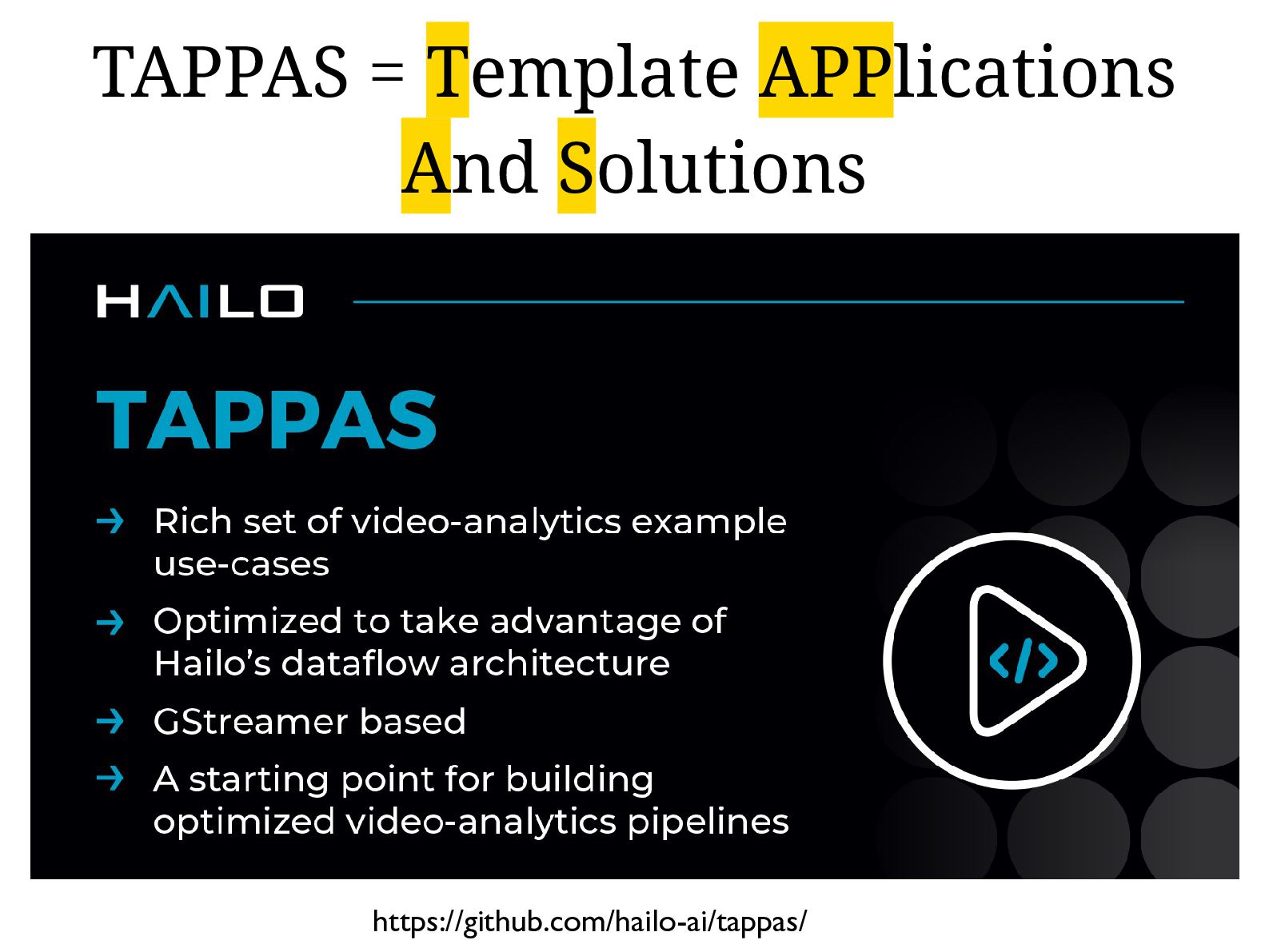 TAPPAS = Template APPlications And Solutions

HAILO

TAPPAS

→ Rich set of video-analytics example use-cases

→ Optimized to take advantage of Hailo's dataflow architecture

→ GStreamer based

→ A starting point for building optimized video-analytics pipelines

</>

https://github.com/hailo-ai/tappas/